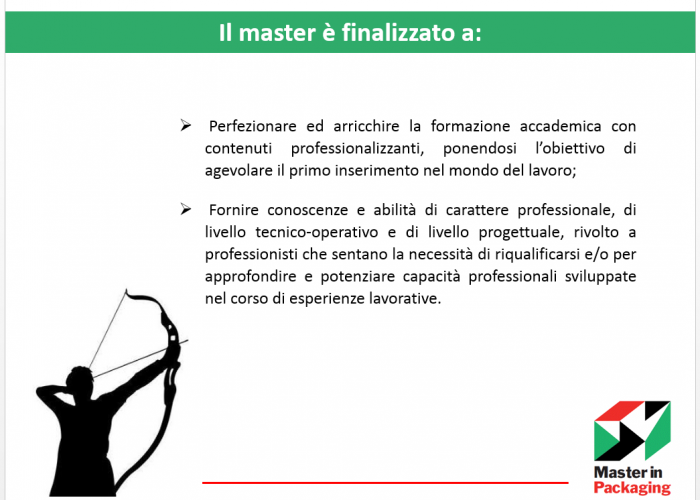 Il master è finalizzato a:

➢ Perfezionare ed arricchire la formazione accademica con contenuti professionalizzanti, ponendosi l'obiettivo di agevolare il primo inserimento nel mondo del lavoro;

➢ Fornire conoscenze e abilità di carattere professionale, di livello tecnico-operativo e di livello progettuale, rivolto a professionisti che sentano la necessità di riqualificarsi e/o per approfondire e potenziare capacità professionali sviluppate nel corso di esperienze lavorative.

Master in Packaging